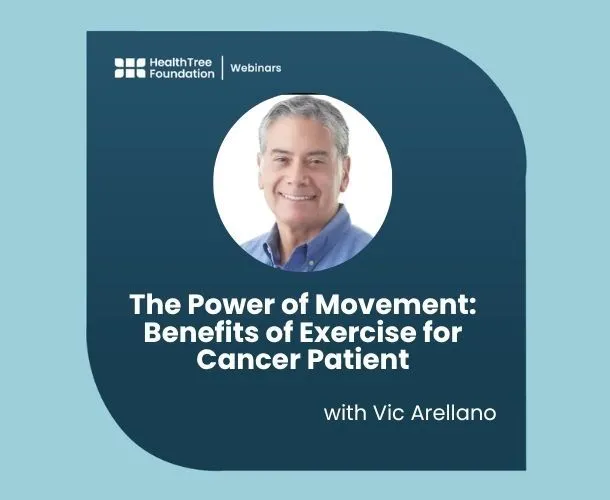 HealthTree Foundation | Webinars

The Power of Movement: Benefits of Exercise for Cancer Patient

with Vic Arellano